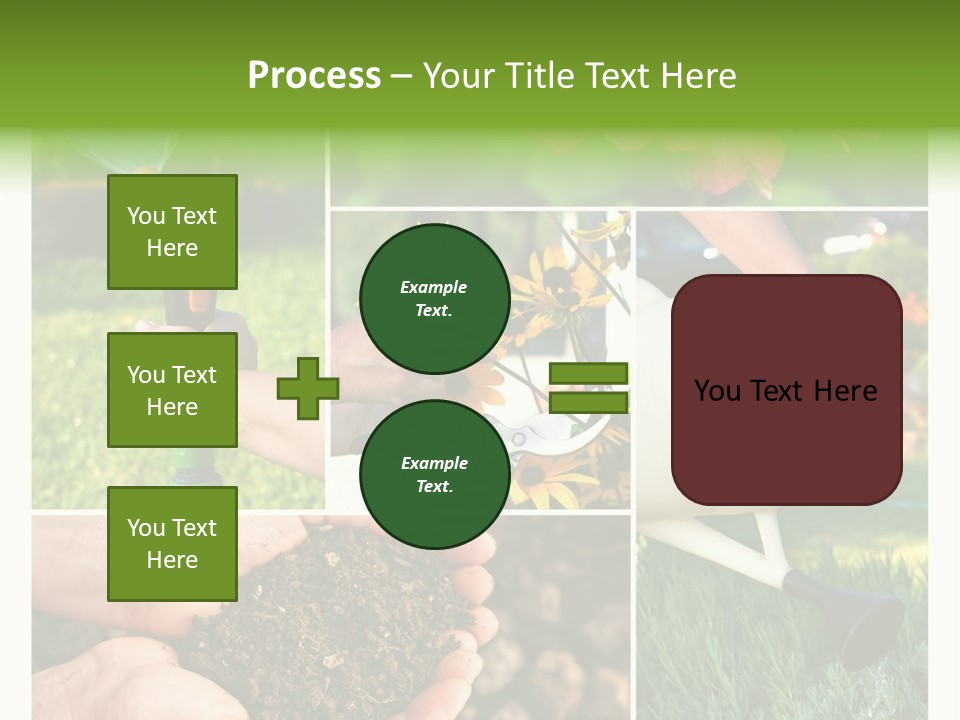 Process – Your Title Text Here

You Text Here

You Text Here

You Text Here

Example Text.

Example Text.

You Text Here